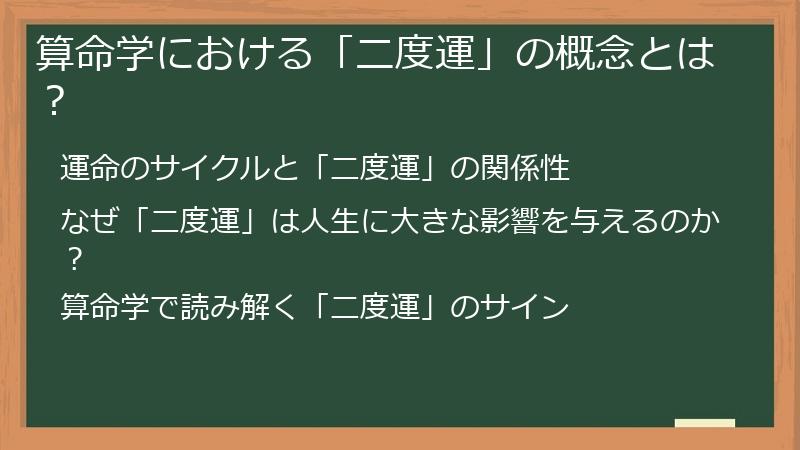 算命学における「二度運」の概念とは？

運命のサイクルと「二度運」の関係性

なぜ「二度運」は人生に大きな影響を与えるのか？

算命学で読み解く「二度運」のサイン